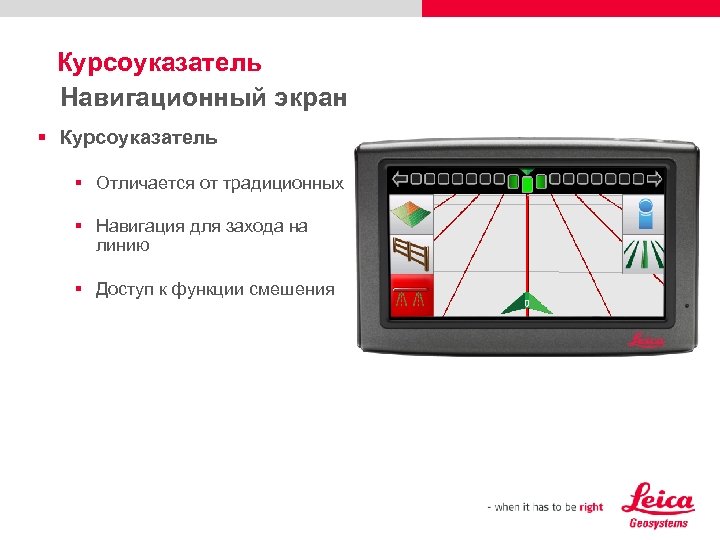 Курсоуказатель
Навигационный экран

▪ Курсоуказатель

▪ Отличается от традиционных

▪ Навигация для захода на линию

▪ Доступ к функции смешения

0

Leica

- when it has to be right

Leica
Geosystems